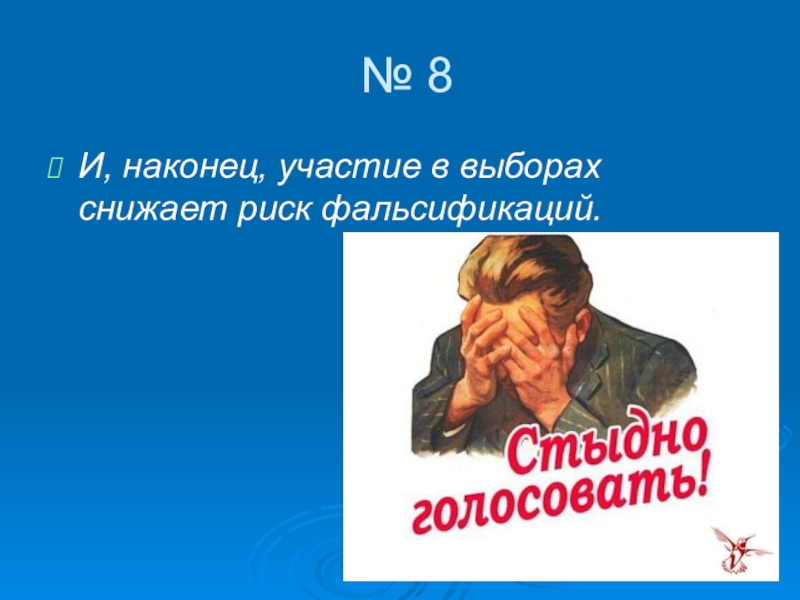 № 8

И, наконец, участие в выборах снижает риск фальсификаций.

Стыдно голосовать!